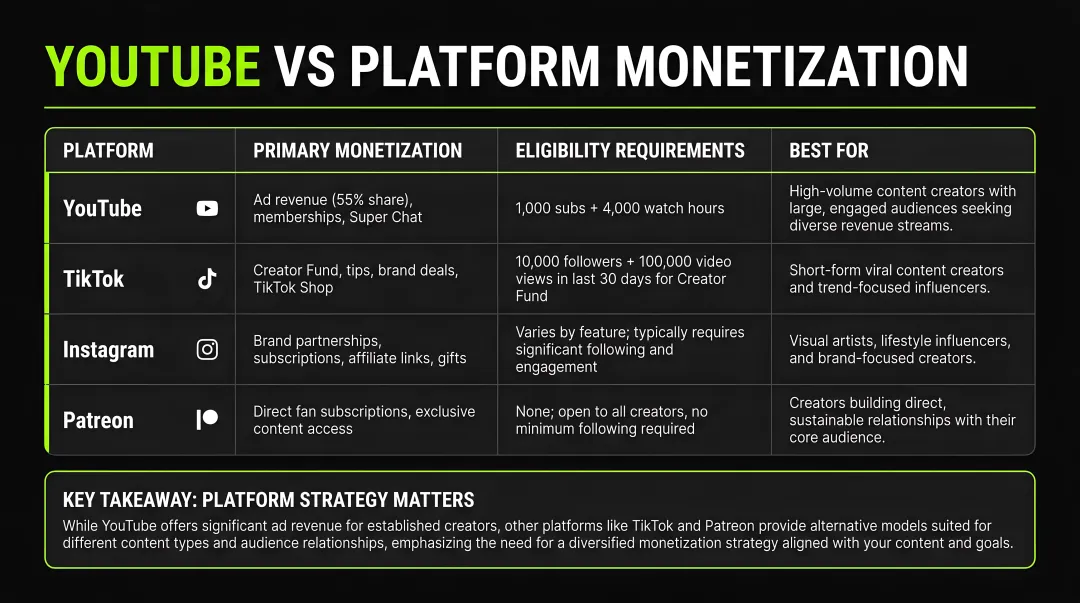 YOUTUBE VS PLATFORM MONETIZATION

| PLATFORM | PRIMARY MONETIZATION | ELIGIBILITY REQUIREMENTS | BEST FOR |
|---|---|---|---|
| YouTube | Ad revenue (55% share), memberships, Super Chat | 1,000 subs + 4,000 watch hours | High-volume content creators with large, engaged audiences seeking diverse revenue streams. |
| TikTok | Creator Fund, tips, brand deals, TikTok Shop | 10,000 followers + 100,000 video views in last 30 days for Creator Fund | Short-form viral content creators and trend-focused influencers. |
| Instagram | Brand partnerships, subscriptions, affiliate links, gifts | Varies by feature; typically requires significant following and engagement | Visual artists, lifestyle influencers, and brand-focused creators. |
| Patreon | Direct fan subscriptions, exclusive content access | None; open to all creators, no minimum following required | Creators building direct, sustainable relationships with their core audience. |

KEY TAKEAWAY: PLATFORM STRATEGY MATTERS
While YouTube offers significant ad revenue for established creators, other platforms like TikTok and Patreon provide alternative models suited for different content types and audience relationships, emphasizing the need for a diversified monetization strategy aligned with your content and goals.